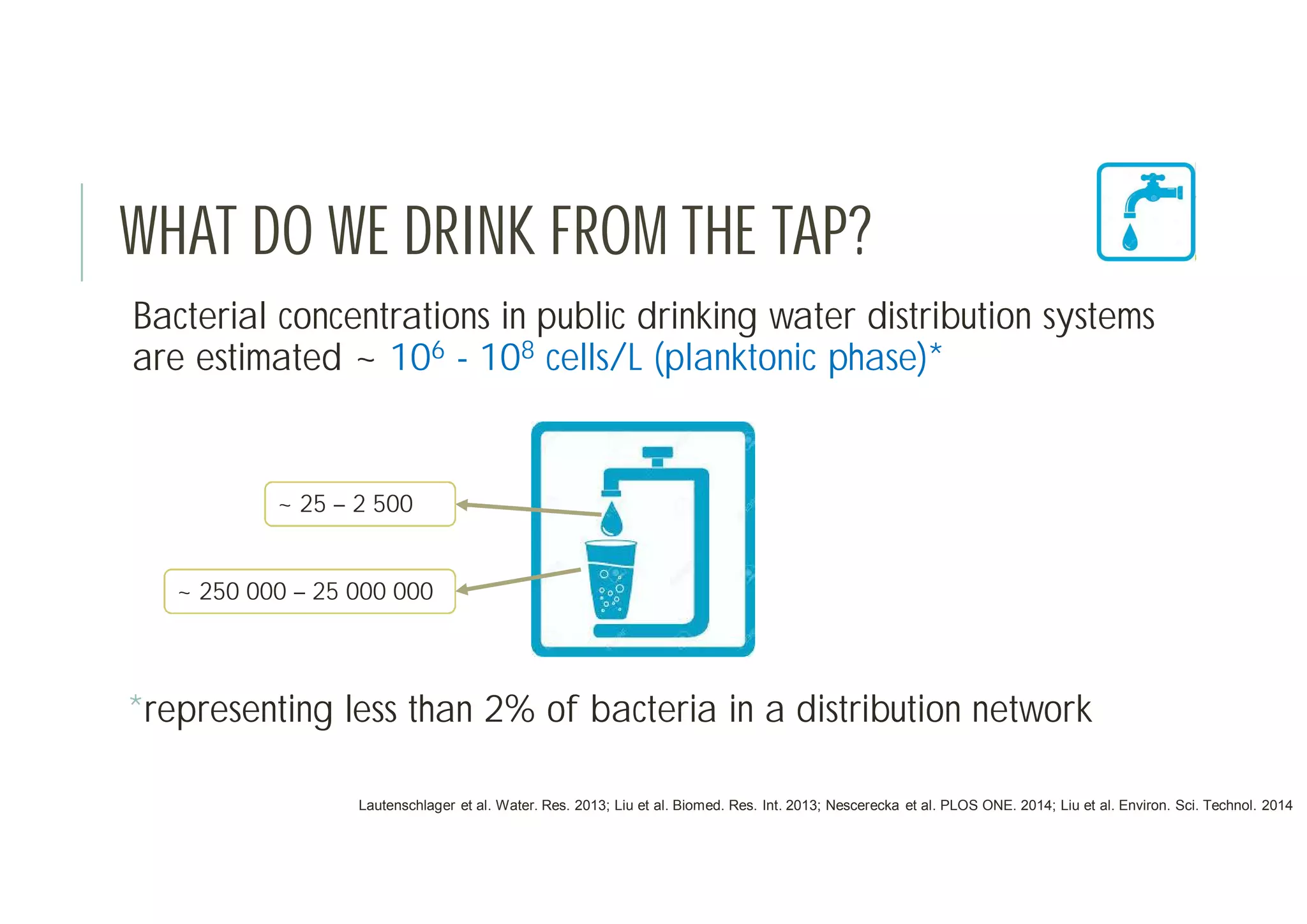 WHAT DO WE DRINK FROM THE TAP?

Bacterial concentrations in public drinking water distribution systems are estimated ~ $10^6$ - $10^8$ cells/L (planktonic phase)*

~ 25 – 2 500

~ 250 000 – 25 000 000

*representing less than 2% of bacteria in a distribution network

Lautenschlager et al. Water. Res. 2013; Liu et al. Biomed. Res. Int. 2013; Nescerecka et al. PLOS ONE. 2014; Liu et al. Environ. Sci. Technol. 2014